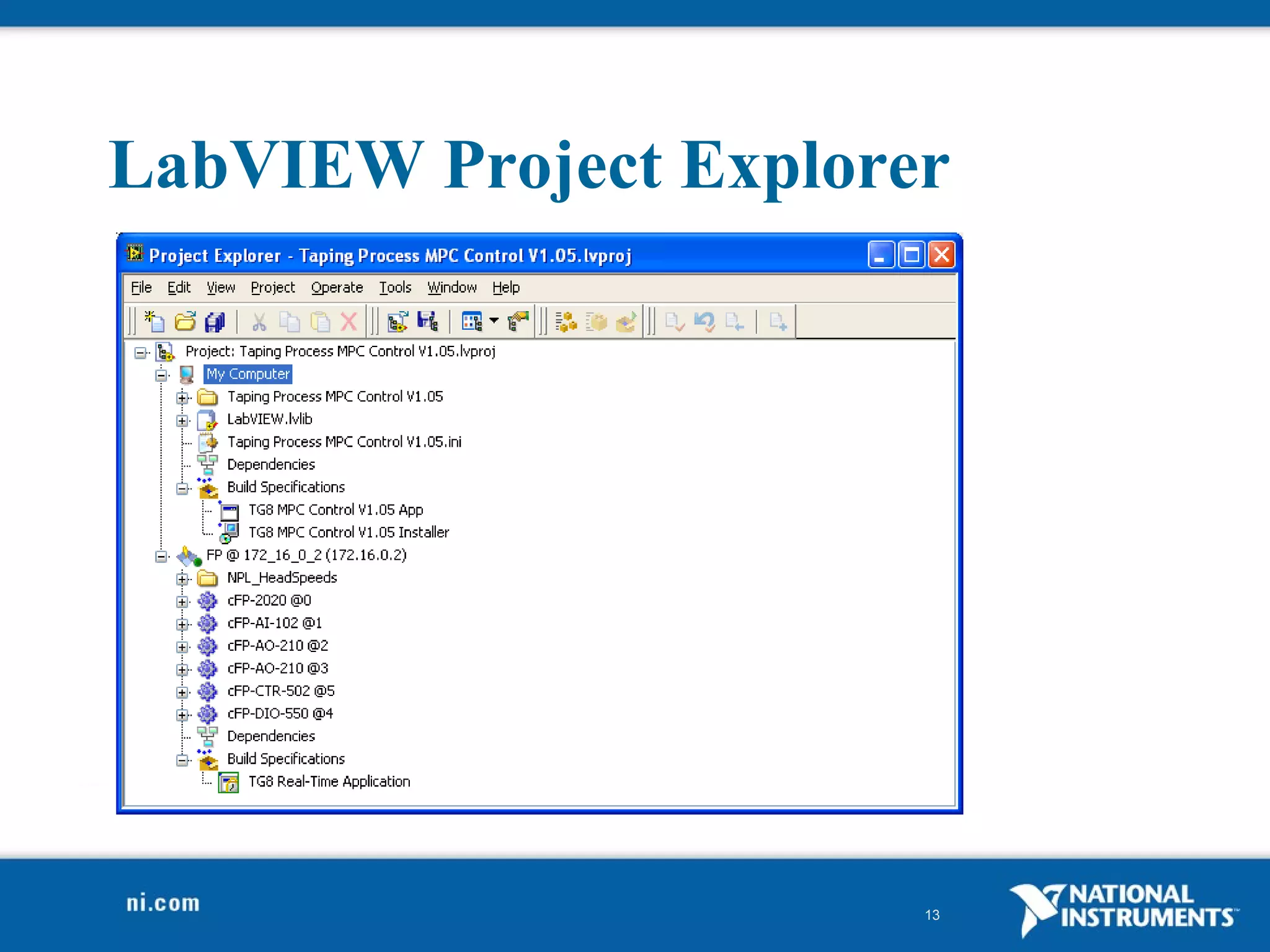 LabVIEW Project Explorer

Project Explorer - Taping Process MPC Control V1.05.lvproj

File Edit View Project Operate Tools Window Help

Project: Taping Process MPC Control V1.05.lvproj
My Computer
Taping Process MPC Control V1.05
LabVIEW.lvlib
Taping Process MPC Control V1.05.ini
Dependencies
Build Specifications
TG8 MPC Control V1.05 App
TG8 MPC Control V1.05 Installer
FP @ 172_16_0_2 (172.16.0.2)
NPL_HeadSpeeds
cFP-2020 @0
cFP-AI-102 @1
cFP-AO-210 @2
cFP-AO-210 @3
cFP-CTR-502 @5
cFP-DIO-550 @4
Dependencies
Build Specifications
TG8 Real-Time Application

ni.com

13

NATIONAL INSTRUMENTS™